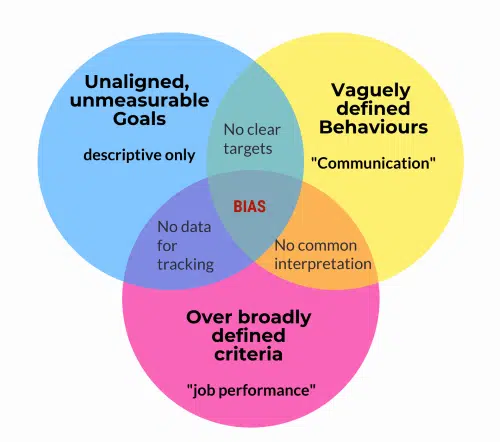 Unaligned, unmeasurable Goals

descriptive only

Vaguely defined Behaviours

"Communication"

No clear targets

BIAS

No data for tracking

No common interpretation

Over broadly defined criteria

"job performance"